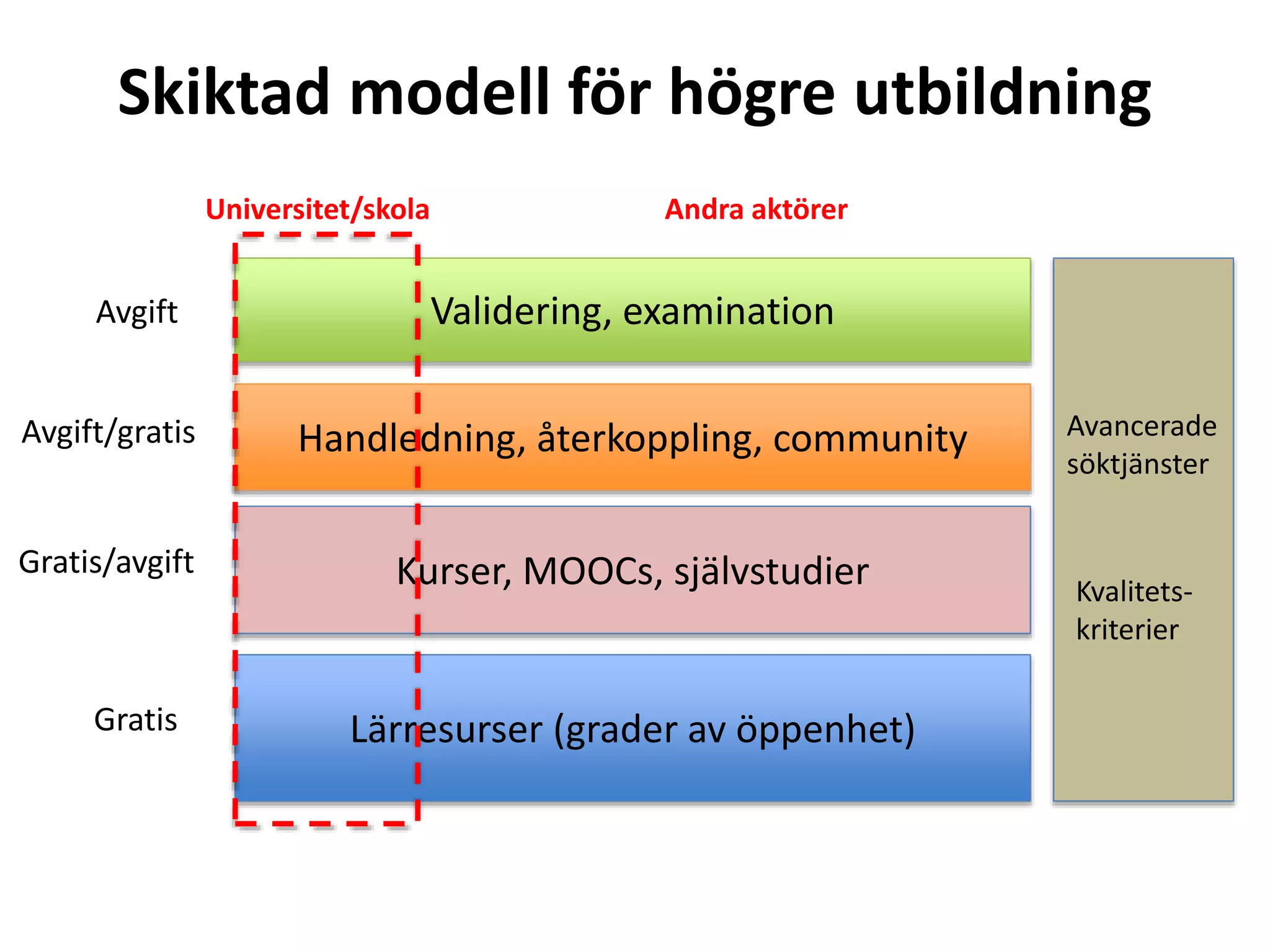 Skiktad modell för högre utbildning

Universitet/skola

Andra aktörer

Avgift

Validering, examination

Avgift/gratis

Handledning, återkoppling, community

Gratis/avgift

Kurser, MOOCs, självstudier

Gratis

Lärresurser (grader av öppenhet)

Avancerade söktjänster

Kvalitets-kriterier